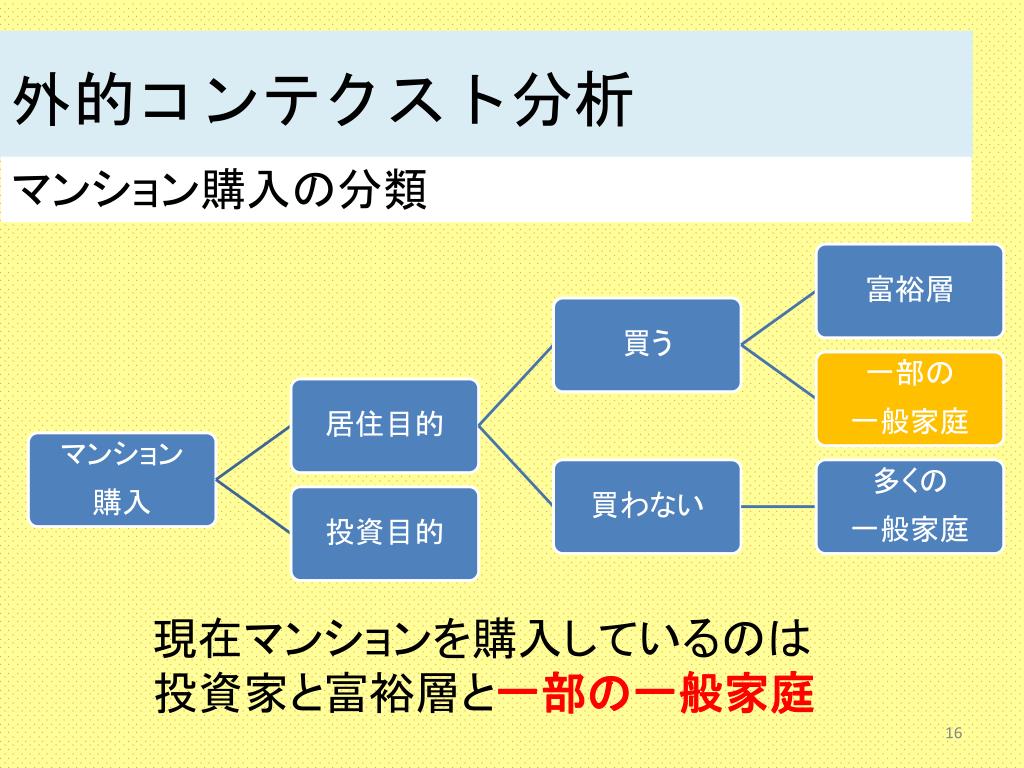 外的コンテクスト分析

マンション購入の分類

マンション購入

居住目的

投資目的

買う

買わない

富裕層

一部の一般家庭

多くの一般家庭

現在マンションを購入しているのは投資家と富裕層と一部の一般家庭

16